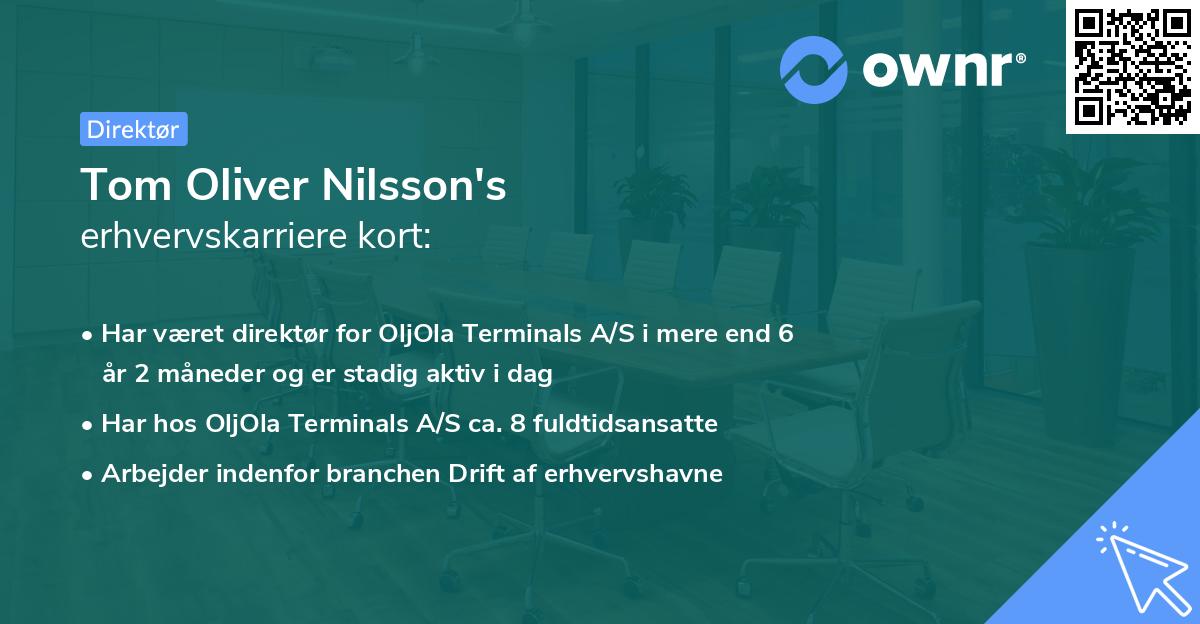 ownr®

Direktør

Tom Oliver Nilsson's erhvervskarriere kort:

• Har været direktør for OljOla Terminals A/S i mere end 6 år 2 måneder og er stadig aktiv i dag
• Har hos OljOla Terminals A/S ca. 8 fuldtidsansatte
• Arbejder indenfor branchen Drift af erhvervshavne